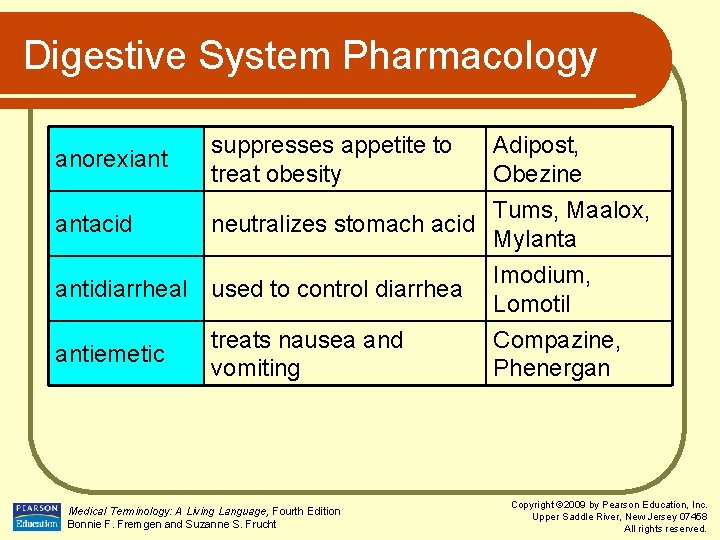 Digestive System Pharmacology

| | | |
|---|---|---|
| anorexiant | suppresses appetite to treat obesity | Adipost, Obezine |
| antacid | neutralizes stomach acid | Tums, Maalox, Mylanta |
| antidiarrheal | used to control diarrhea | Imodium, Lomotil |
| antiemetic | treats nausea and vomiting | Compazine, Phenergan |

PEARSON Education

Medical Terminology: A Living Language, Fourth Edition
Bonnie F. Fremgen and Suzanne S. Frucht

Copyright ©2009 by Pearson Education, Inc.
Upper Saddle River, New Jersey 07458
All rights reserved.